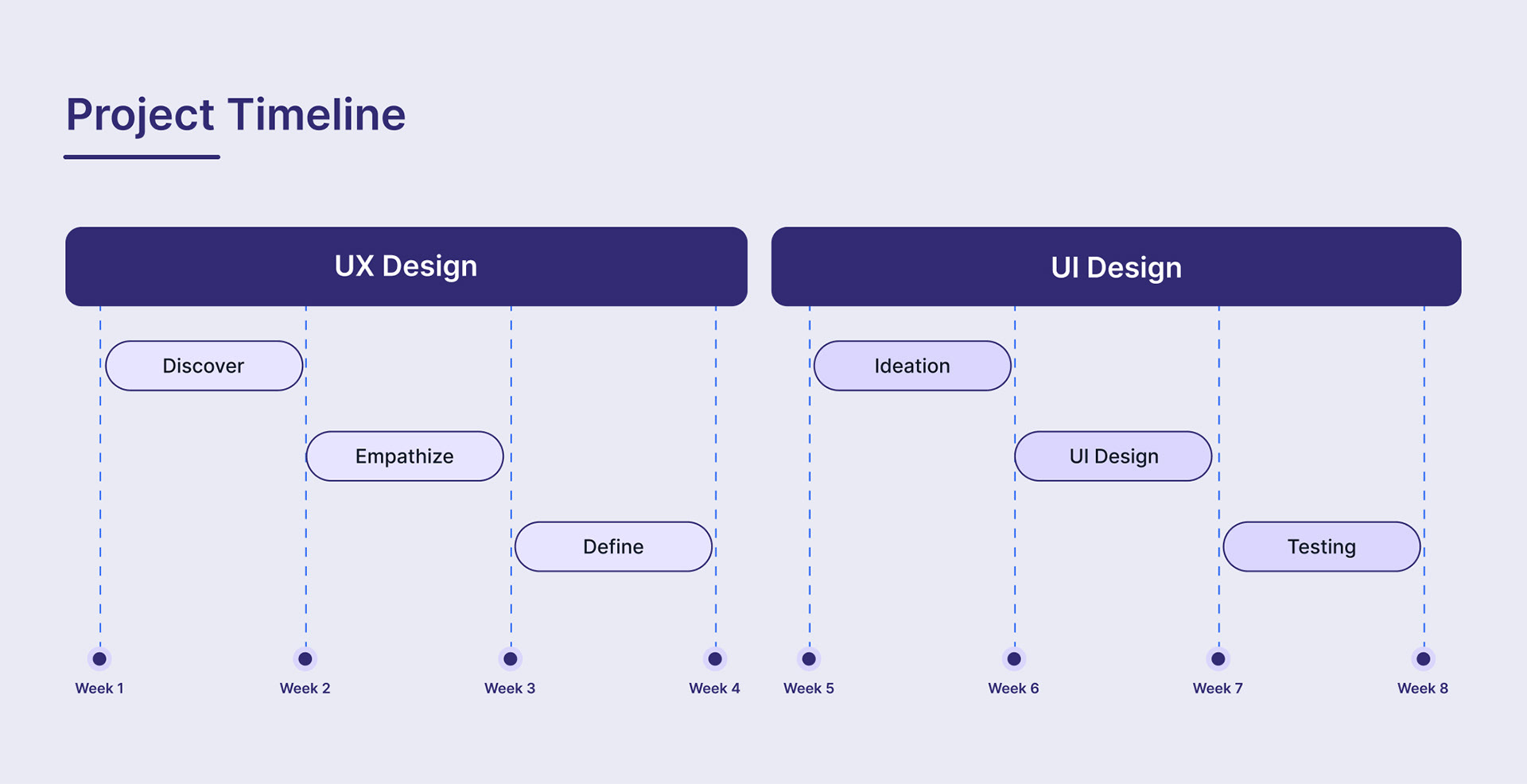 Project Timeline

UX Design

Discover

Empathize

Define

Week 1
Week 2
Week 3
Week 4

UI Design

Ideation

UI Design

Testing

Week 5
Week 6
Week 7
Week 8